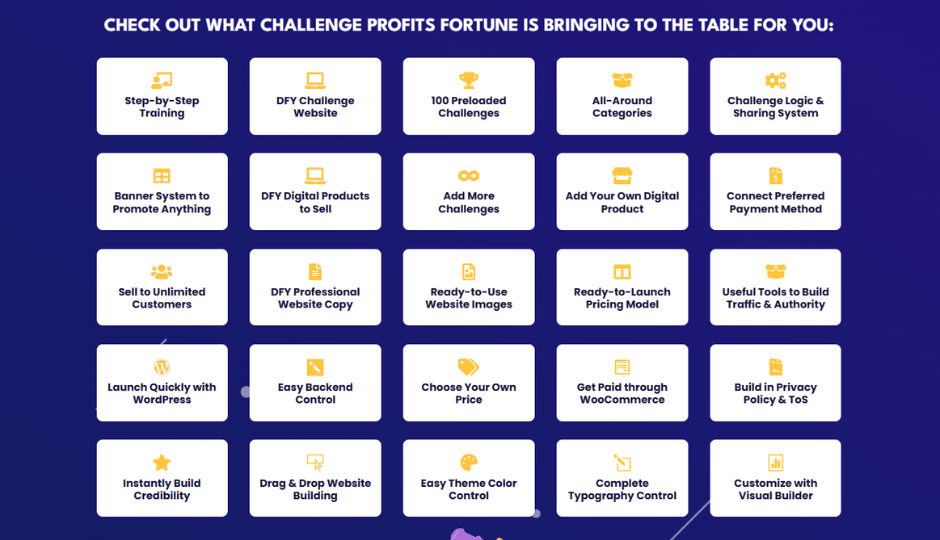 CHECK OUT WHAT CHALLENGE PROFITS FORTUNE IS BRINGING TO THE TABLE FOR YOU:

Step-by-Step Training

DFY Challenge Website

100 Preloaded Challenges

All-Around Categories

Challenge Logic & Sharing System

Banner System to Promote Anything

DFY Digital Products to Sell

Add More Challenges

Add Your Own Digital Product

Connect Preferred Payment Method

Sell to Unlimited Customers

DFY Professional Website Copy

Ready-to-Use Website Images

Ready-to-Launch Pricing Model

Useful Tools to Build Traffic & Authority

Launch Quickly with WordPress

Easy Backend Control

Choose Your Own Price

Get Paid through WooCommerce

Build in Privacy Policy & ToS

Instantly Build Credibility

Drag & Drop Website Building

Easy Theme Color Control

Complete Typography Control

Customize with Visual Builder